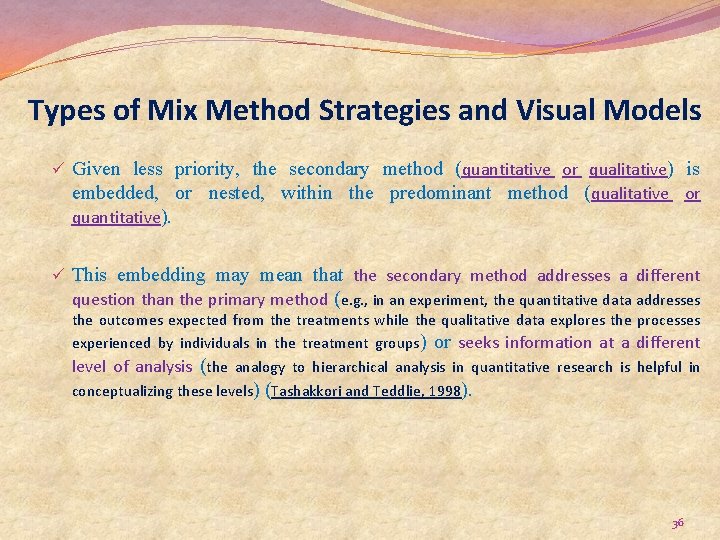 Types of Mix Method Strategies and Visual Models

✓ Given less priority, the secondary method (quantitative or qualitative) is embedded, or nested, within the predominant method (qualitative or quantitative).

✓ This embedding may mean that the secondary method addresses a different question than the primary method (e.g., in an experiment, the quantitative data addresses the outcomes expected from the treatments while the qualitative data explores the processes experienced by individuals in the treatment groups) or seeks information at a different level of analysis (the analogy to hierarchical analysis in quantitative research is helpful in conceptualizing these levels) (Tashakkori and Teddlie, 1998).

36